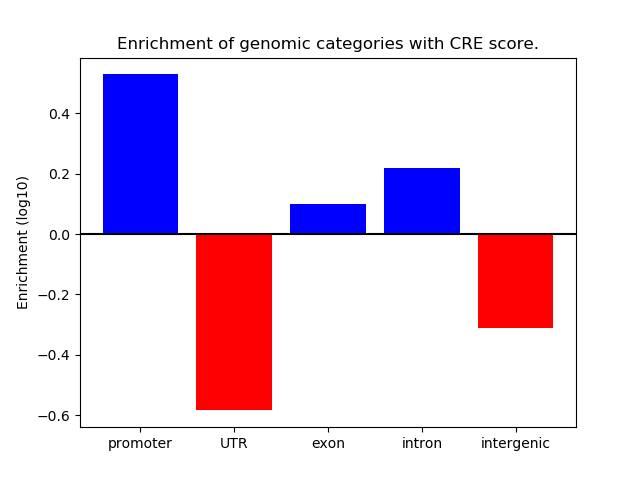 Enrichment of genomic categories with CRE score.

Enrichment (log10)

0.4
0.2
0.0
−0.2
−0.4
−0.6

promoter
UTR
exon
intron
intergenic